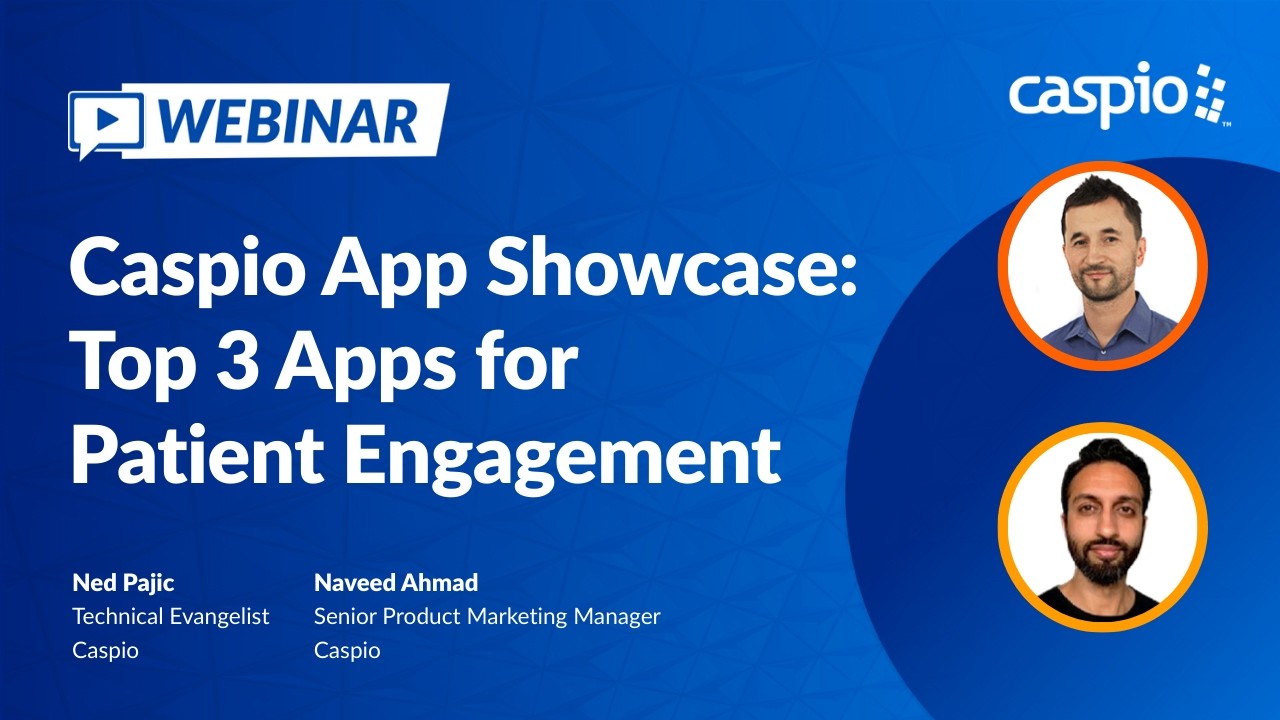 WEBINAR

caspio™

Caspio App Showcase: Top 3 Apps for Patient Engagement

Ned Pajic
Technical Evangelist
Caspio

Naveed Ahmad
Senior Product Marketing Manager
Caspio